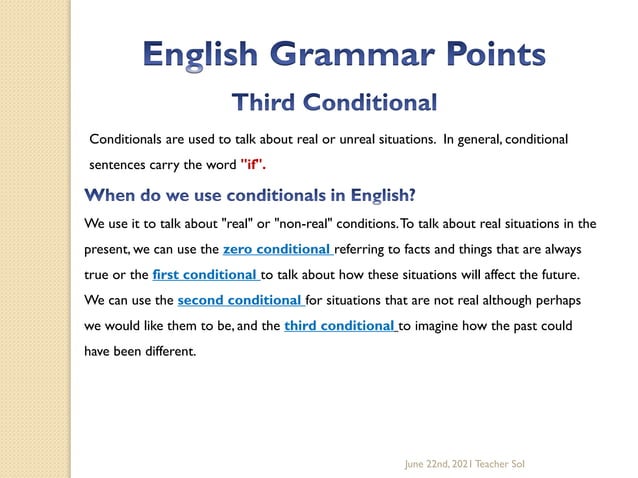 English Grammar Points

Third Conditional

Conditionals are used to talk about real or unreal situations. In general, conditional sentences carry the word "if".

When do we use conditionals in English?

We use it to talk about "real" or "non-real" conditions. To talk about real situations in the present, we can use the zero conditional referring to facts and things that are always true or the first conditional to talk about how these situations will affect the future. We can use the second conditional for situations that are not real although perhaps we would like them to be, and the third conditional to imagine how the past could have been different.

June 22nd, 2021 Teacher Sol